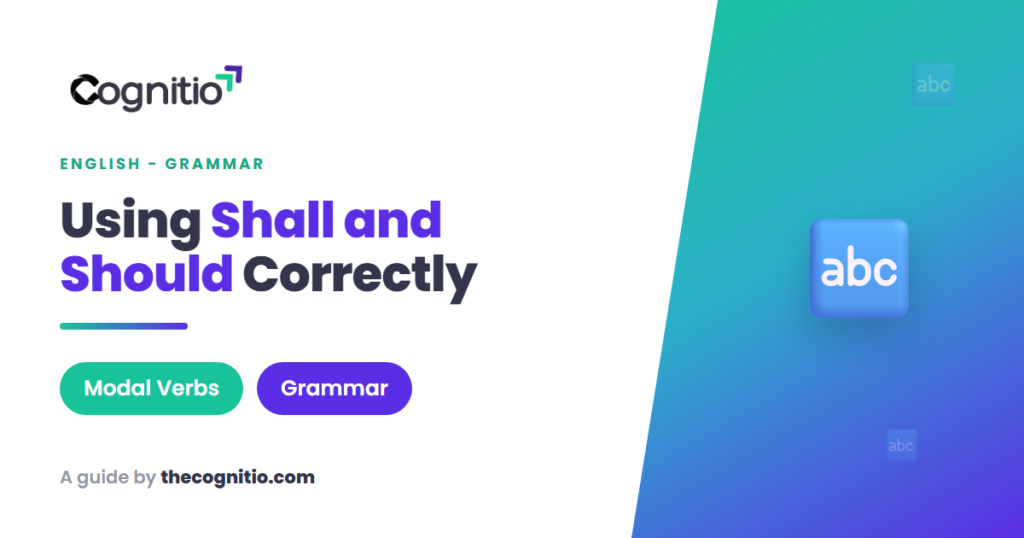 Cognitio

ENGLISH - GRAMMAR

Using Shall and Should Correctly

Modal Verbs

Grammar

A guide by thecognitio.com

abc

abc

abc